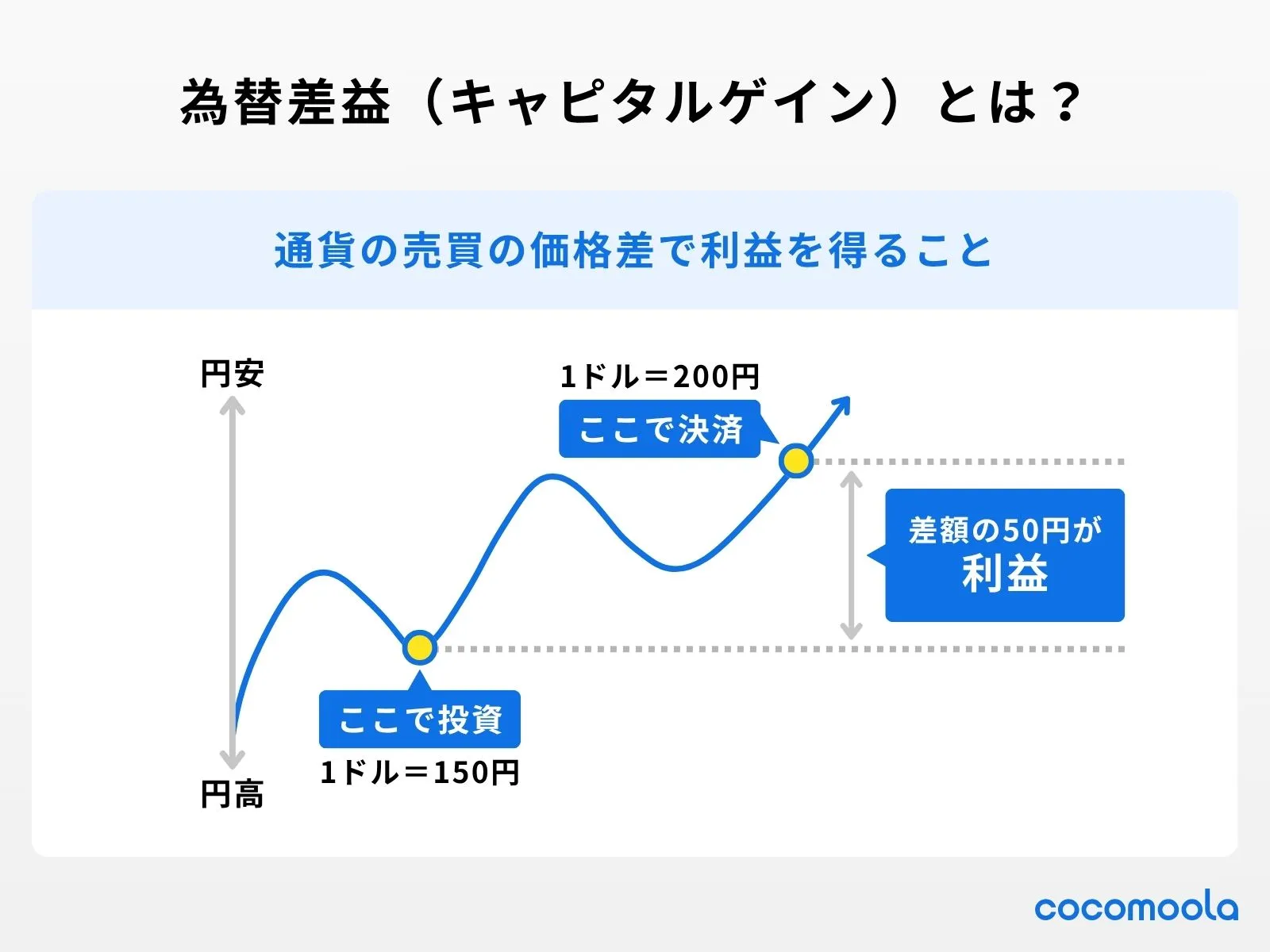 為替差益（キャピタルゲイン）とは？

通貨の売買の価格差で利益を得ること

円安

1ドル＝200円

ここで決済

差額の50円が
利益

ここで投資

1ドル＝150円

円高

cocomoola